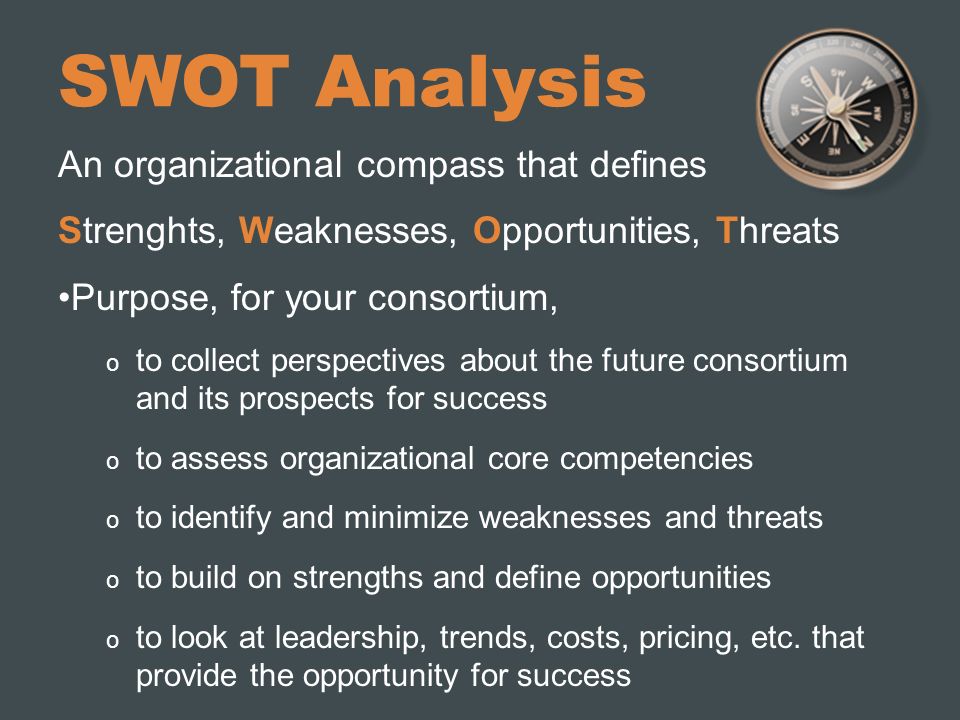 SWOT Analysis

An organizational compass that defines

Strenghts, Weaknesses, Opportunities, Threats

•Purpose, for your consortium,

o to collect perspectives about the future consortium and its prospects for success

o to assess organizational core competencies

o to identify and minimize weaknesses and threats

o to build on strengths and define opportunities

o to look at leadership, trends, costs, pricing, etc. that provide the opportunity for success